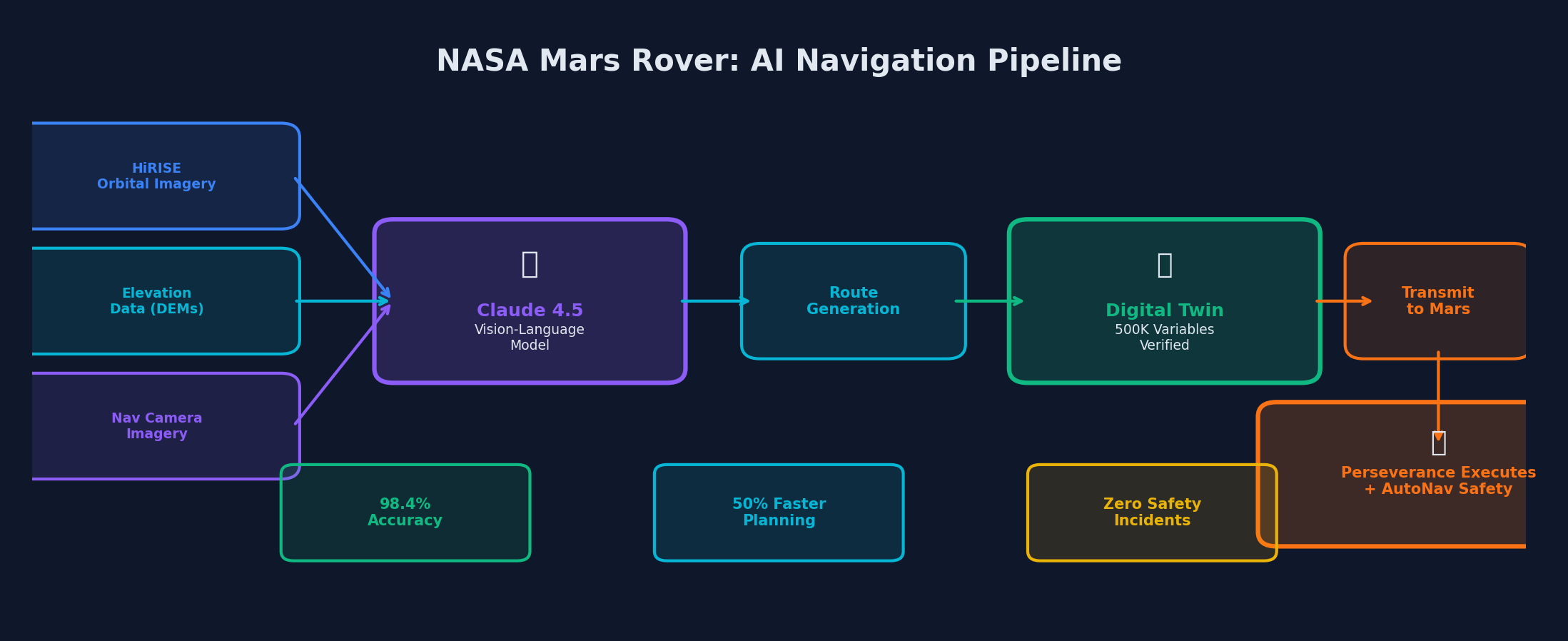 NASA Mars Rover: AI Navigation Pipeline

HiRISE
Orbital Imagery

Elevation
Data (DEMs)

Nav Camera
Imagery

Claude 4.5
Vision-Language
Model

Route
Generation

Digital Twin
500K Variables
Verified

Transmit
to Mars

Perseverance Executes
+ AutoNav Safety

98.4%
Accuracy

50% Faster
Planning

Zero Safety
Incidents